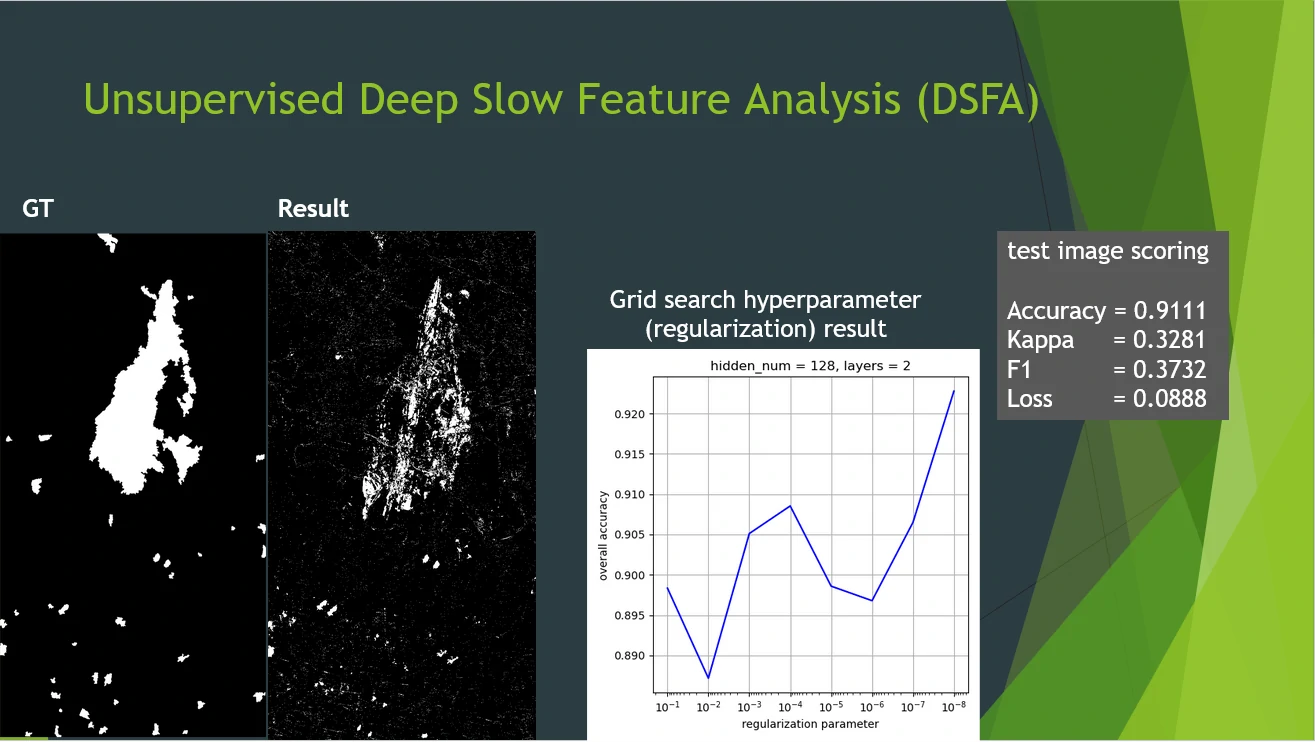 Unsupervised Deep Slow Feature Analysis (DSFA)

GT

Result

Grid search hyperparameter (regularization) result

hidden_num = 128, layers = 2

overall accuracy

0.920
0.915
0.910
0.905
0.900
0.895
0.890

$10^{-1}$ $10^{-2}$ $10^{-3}$ $10^{-4}$ $10^{-5}$ $10^{-6}$ $10^{-7}$ $10^{-8}$

regularization parameter

test image scoring

Accuracy = 0.9111
Kappa = 0.3281
F1 = 0.3732
Loss = 0.0888